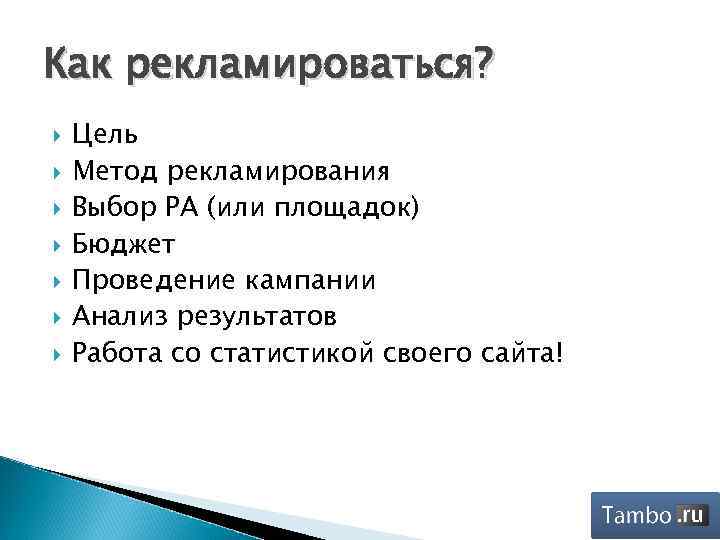 Как рекламироваться?

Цель
Метод рекламирования
Выбор РА (или площадок)
Бюджет
Проведение кампании
Анализ результатов
Работа со статистикой своего сайта!

Tambo.ru